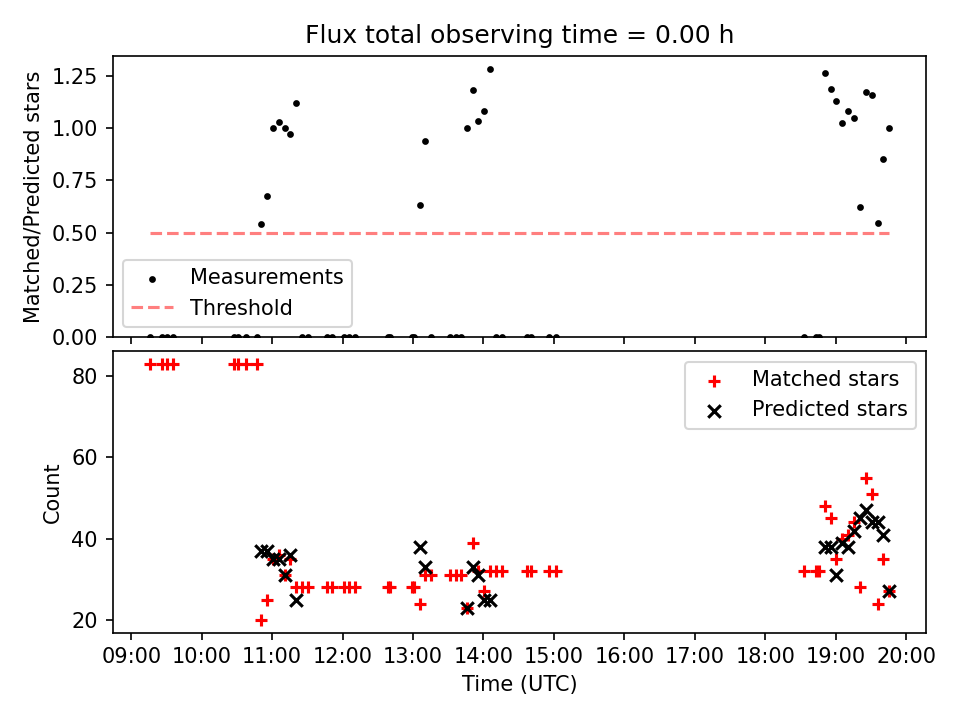 Flux total observing time = 0.00 h

Matched/Predicted stars

1.25
1.00
0.75
0.50
0.25
0.00

Measurements
Threshold

Count

80
60
40
20

Matched stars
Predicted stars

09:00 10:00 11:00 12:00 13:00 14:00 15:00 16:00 17:00 18:00 19:00 20:00

Time (UTC)